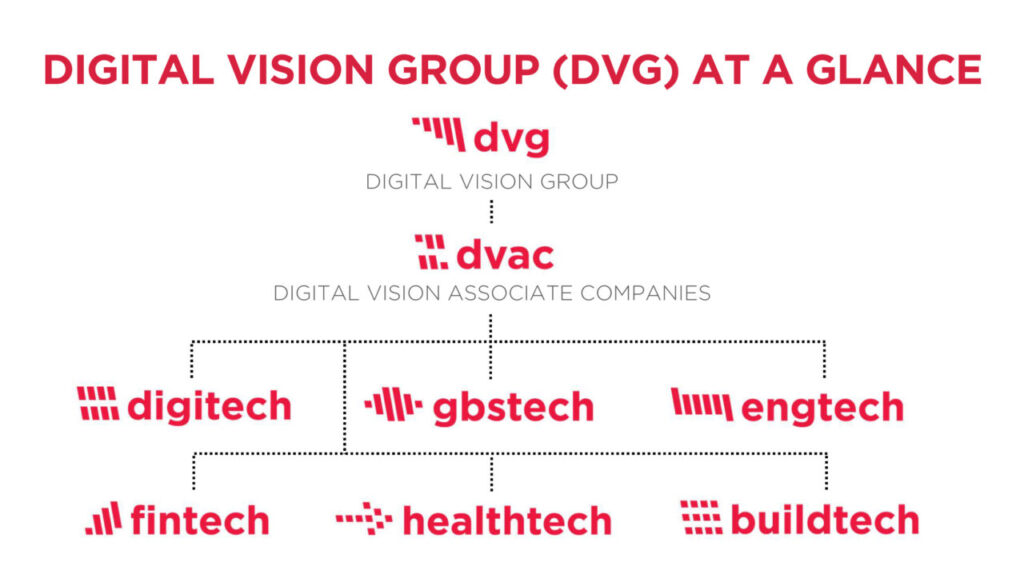 DIGITAL VISION GROUP (DVG) AT A GLANCE

dvg
DIGITAL VISION GROUP

dvac
DIGITAL VISION ASSOCIATE COMPANIES

digitech

gbstech

engtech

fintech

healthtech

buildtech